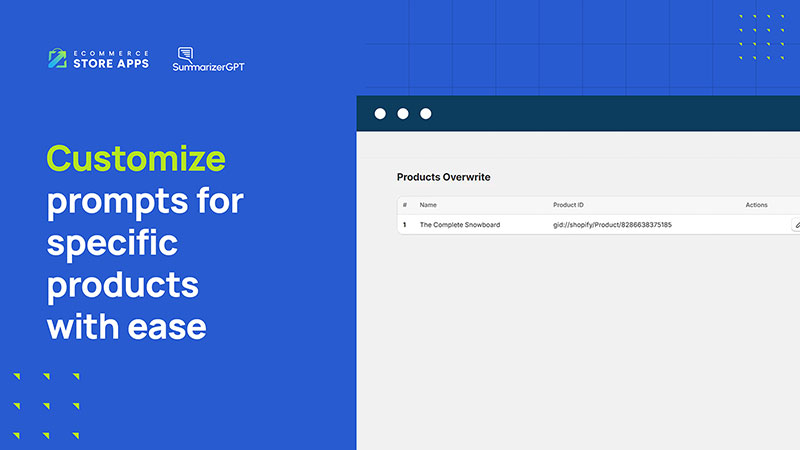 ECOMMERCE STORE APPS

SummarizerGPT

Customize prompts for specific products with ease

Products Overwrite

| # | Name | Product ID | Actions |
|---|---|---|---|
| 1 | The Complete Snowboard | gid://shopify/Product/8286638375185 | |